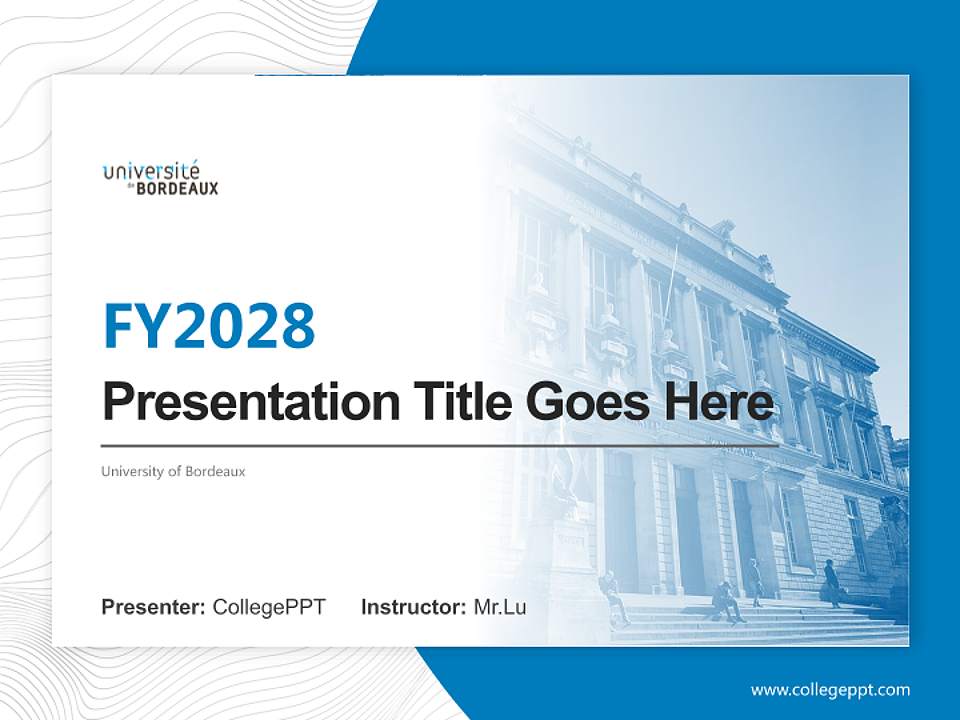 université de BORDEAUX

FY2028

Presentation Title Goes Here

University of Bordeaux

Presenter: CollegePPT Instructor: Mr.Lu

www.collegeppt.com